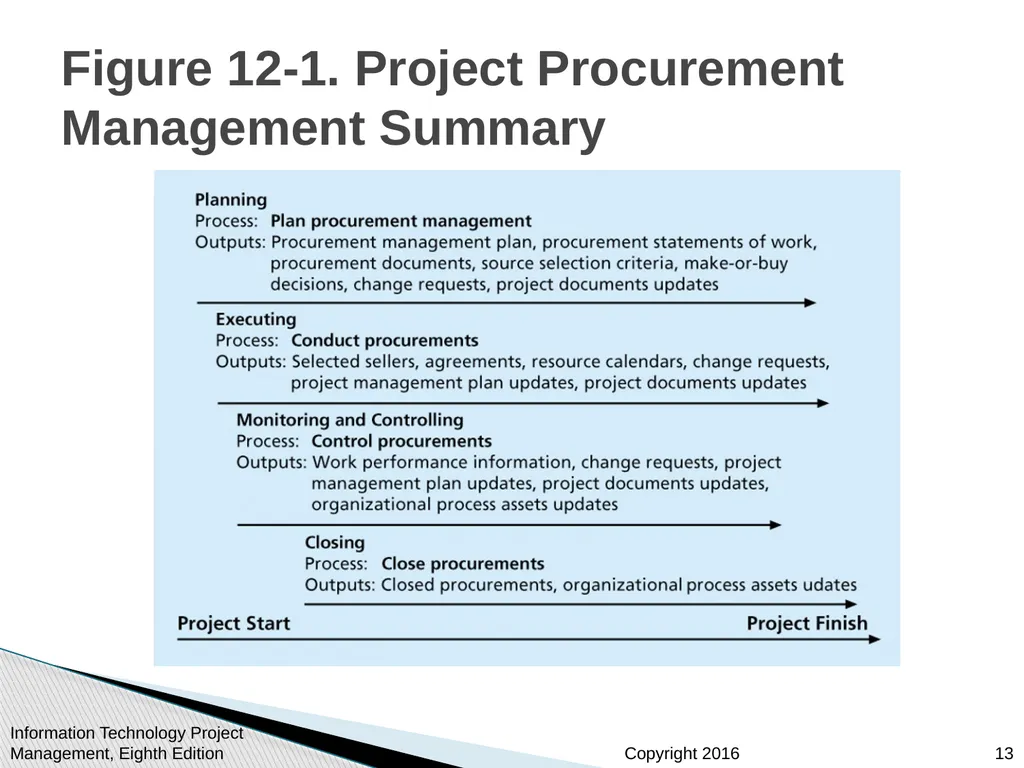 Figure 12-1. Project Procurement Management Summary

Planning
Process: Plan procurement management
Outputs: Procurement management plan, procurement statements of work, procurement documents, source selection criteria, make-or-buy decisions, change requests, project documents updates

Executing
Process: Conduct procurements
Outputs: Selected sellers, agreements, resource calendars, change requests, project management plan updates, project documents updates

Monitoring and Controlling
Process: Control procurements
Outputs: Work performance information, change requests, project management plan updates, project documents updates, organizational process assets updates

Closing
Process: Close procurements
Outputs: Closed procurements, organizational process assets udates

Project Start
Project Finish

Information Technology Project Management, Eighth Edition
Copyright 2016
13